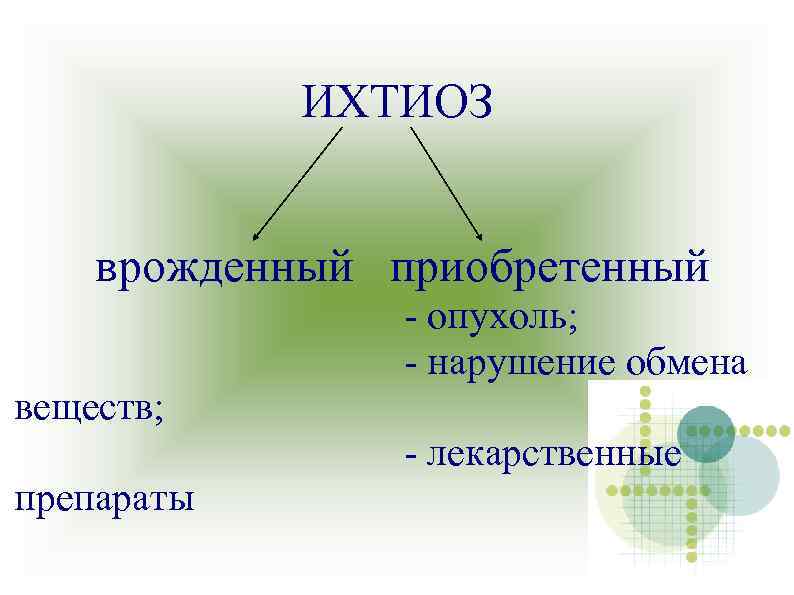 ИХТИОЗ

врожденный приобретенный

- опухоль;
- нарушение обмена веществ;
- лекарственные препараты